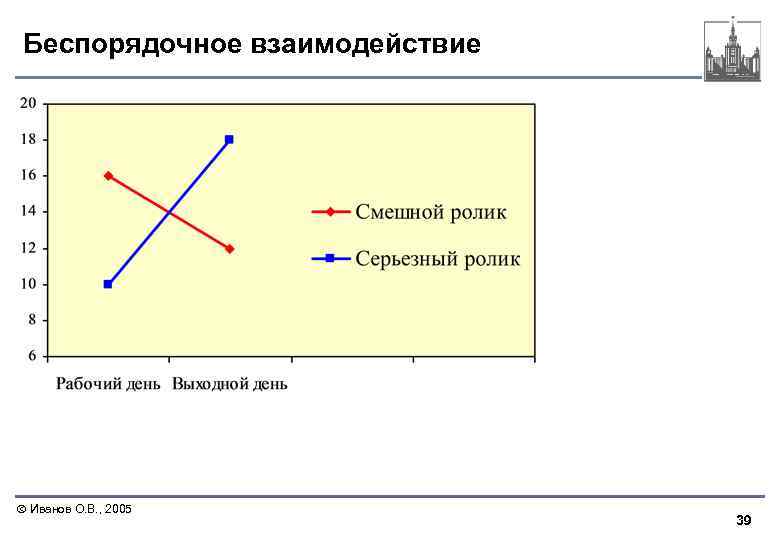 Беспорядочное взаимодействие

20
18
16
14
12
10
8
6

Смешной ролик
Серьезный ролик

Рабочий день Выходной день

© Иванов О.В., 2005

39